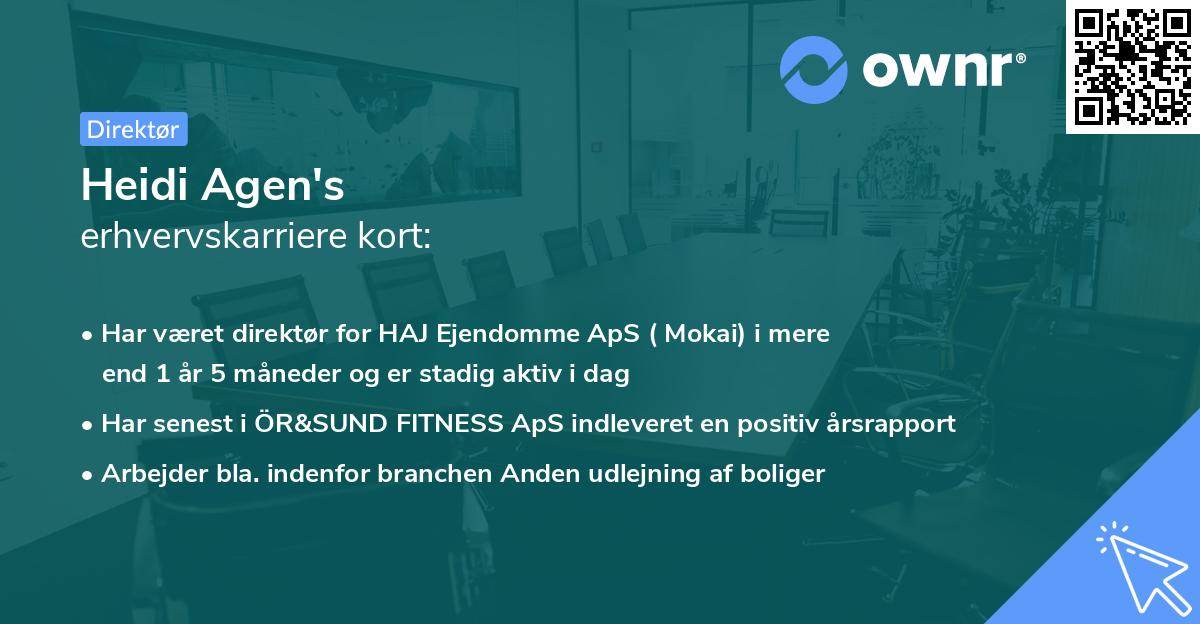 ownr®

Direktør

Heidi Agen's
erhvervskarriere kort:

• Har været direktør for HAJ Ejendomme ApS ( Mokai) i mere end 1 år 5 måneder og er stadig aktiv i dag
• Har senest i ÖR&SUND FITNESS ApS indleveret en positiv årsrapport
• Arbejder bla. indenfor branchen Anden udlejning af boliger